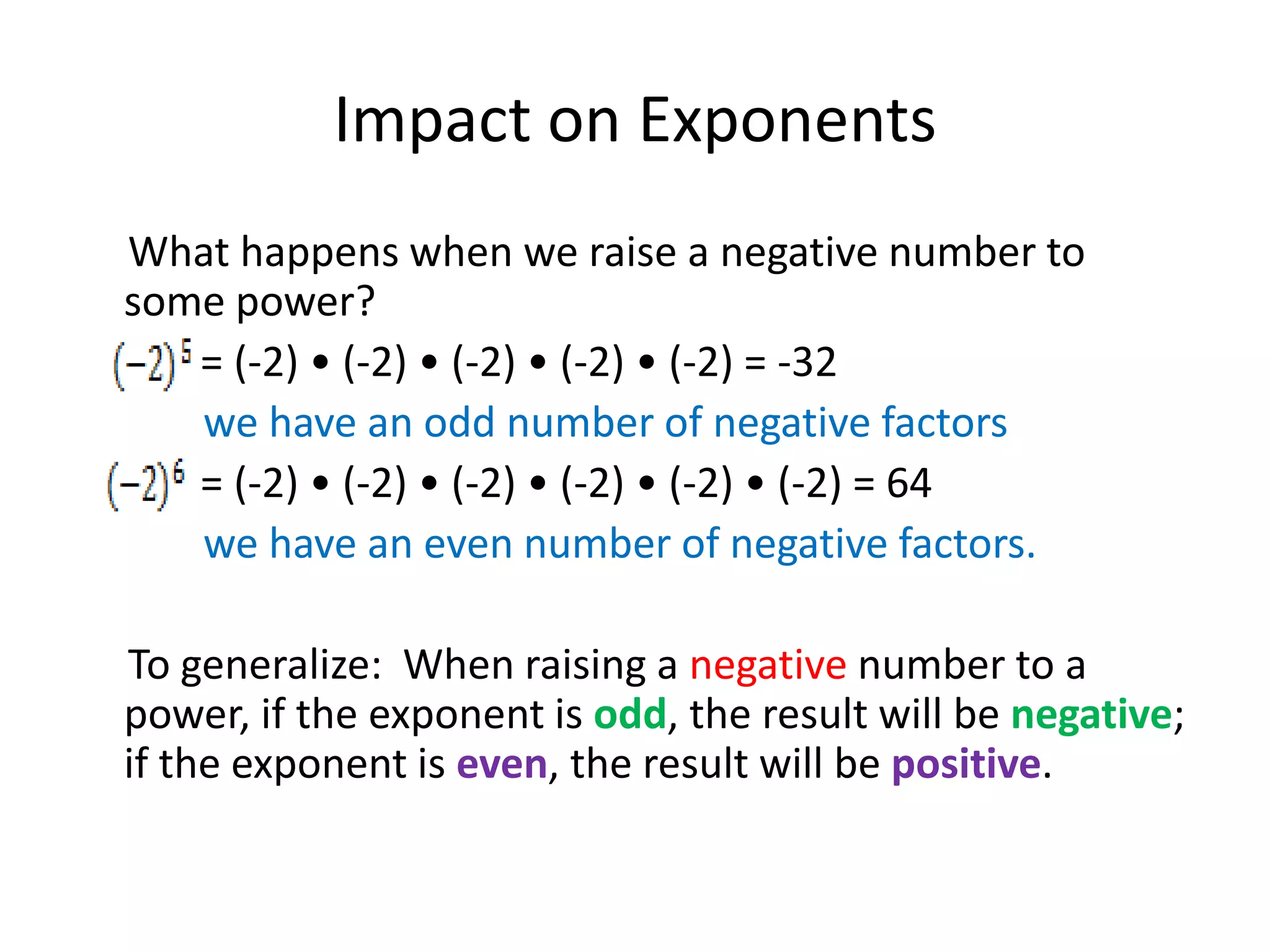 Impact on Exponents

What happens when we raise a negative number to some power?

$(-2)^5$ = (-2) • (-2) • (-2) • (-2) • (-2) = -32

we have an odd number of negative factors

$(-2)^6$ = (-2) • (-2) • (-2) • (-2) • (-2) • (-2) = 64

we have an even number of negative factors.

To generalize: When raising a negative number to a power, if the exponent is odd, the result will be negative; if the exponent is even, the result will be positive.